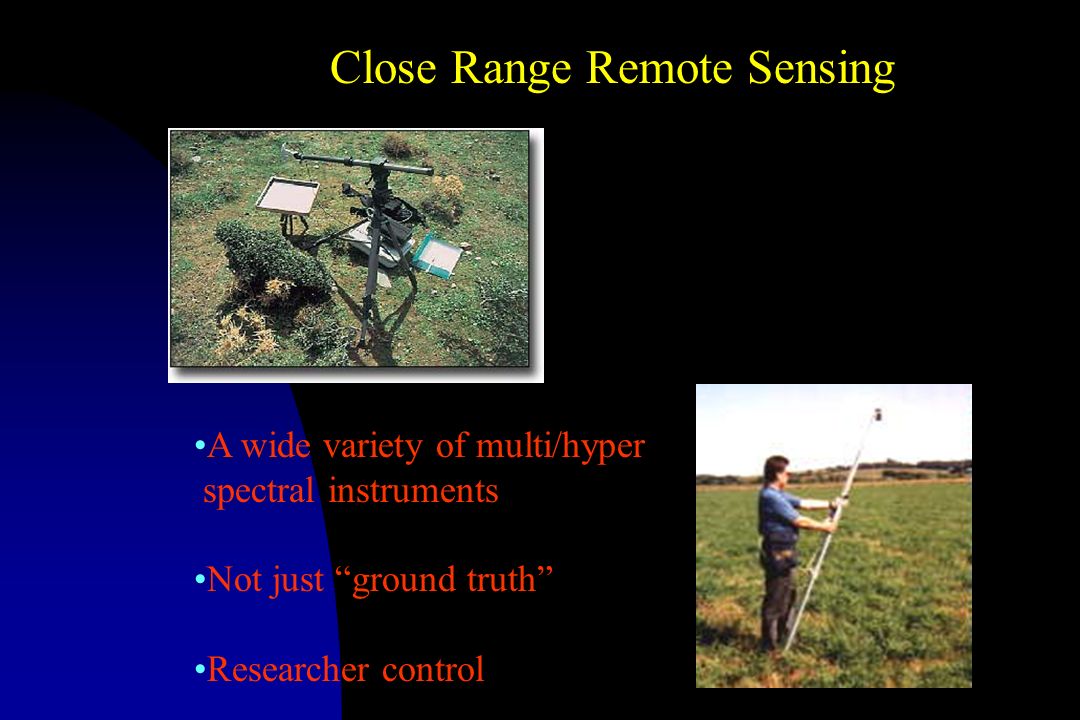 Close Range Remote Sensing

•A wide variety of multi/hyper spectral instruments

•Not just “ground truth”

•Researcher control